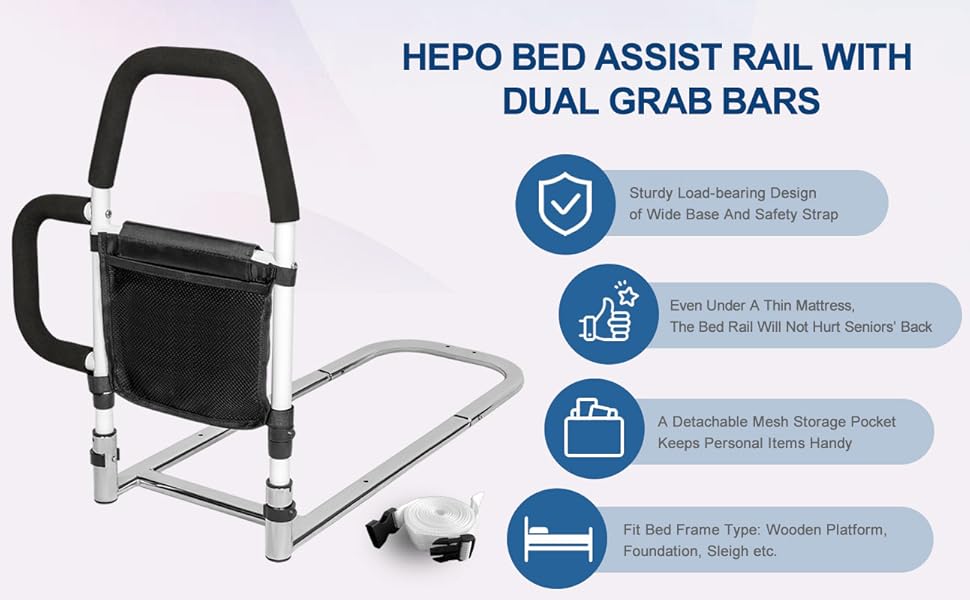 HEPO BED ASSIST RAIL WITH DUAL GRAB BARS

Sturdy Load-bearing Design of Wide Base And Safety Strap

Even Under A Thin Mattress, The Bed Rail Will Not Hurt Seniors' Back

A Detachable Mesh Storage Pocket Keeps Personal Items Handy

Fit Bed Frame Type: Wooden Platform, Foundation, Sleigh etc.